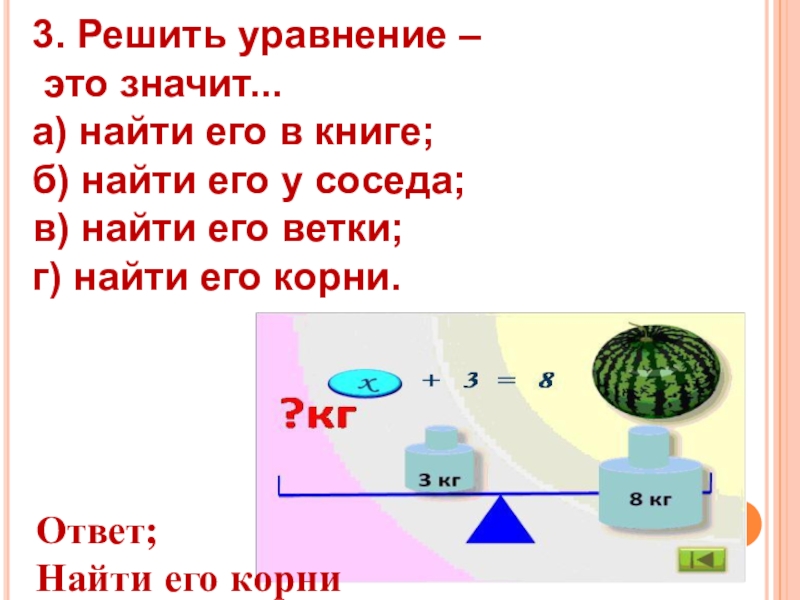 3. Решить уравнение –
 это значит...
а) найти его в книге;
б) найти его у соседа;
в) найти его ветки;
г) найти его корни.

$x + 3 = 8$

?кг

3 кг

8 кг

Ответ;
Найти его корни